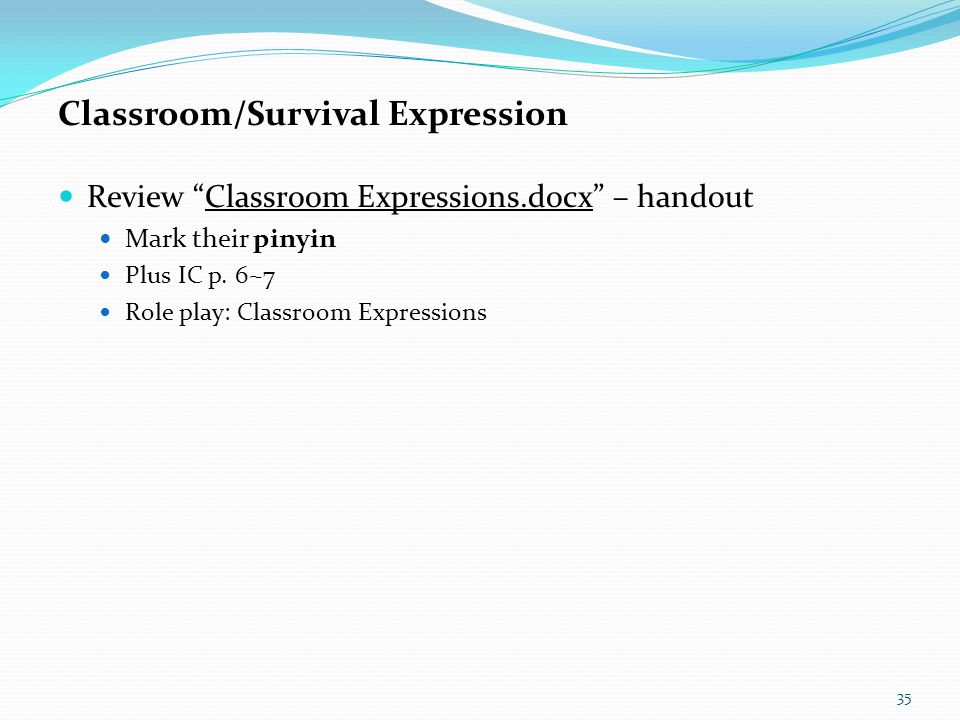 Classroom/Survival Expression

Review “Classroom Expressions.docx” – handout

Mark their pinyin

Plus IC p. 6~7

Role play: Classroom Expressions

35